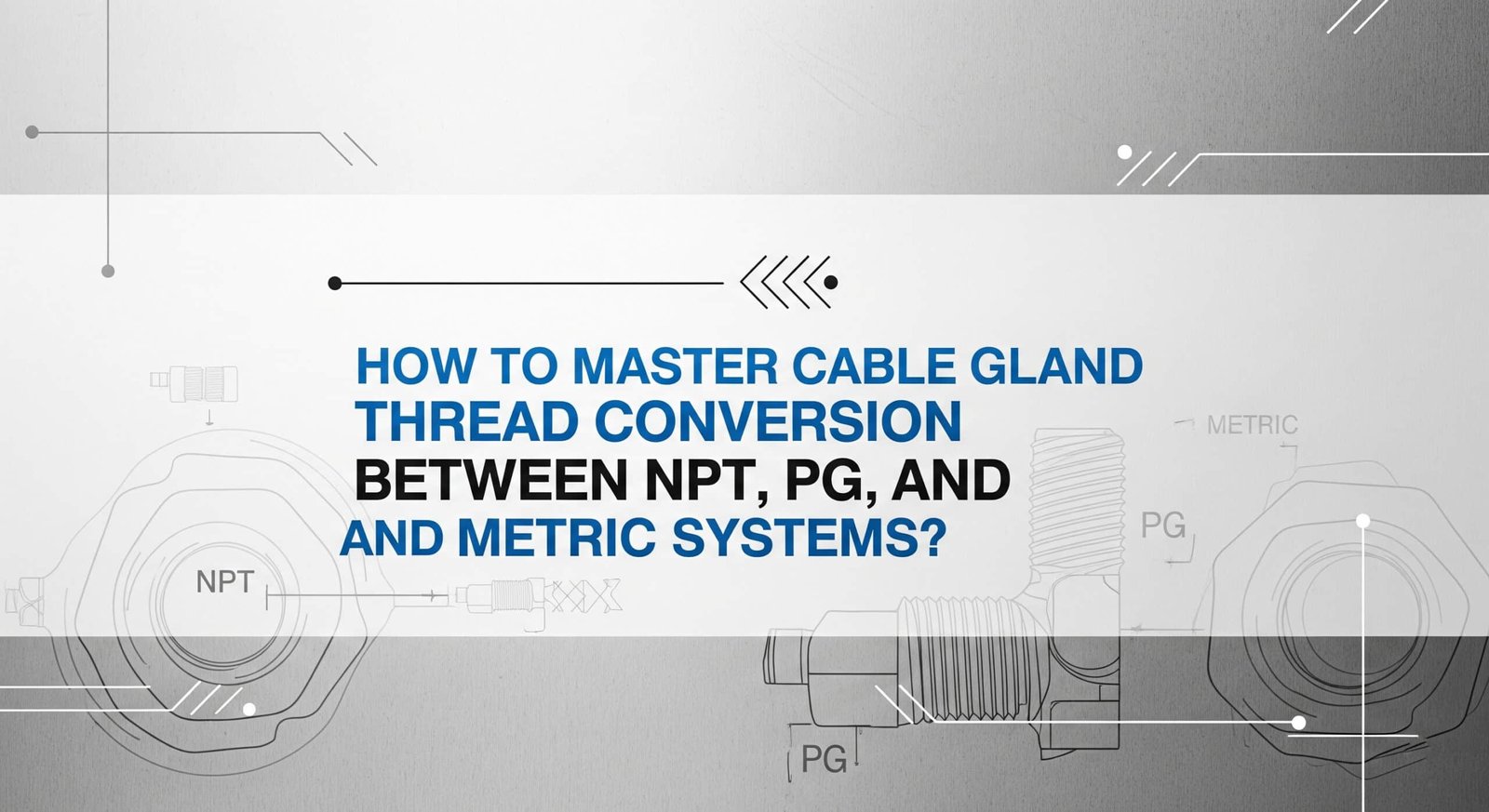 HOW TO MASTER CABLE GLAND THREAD CONVERSION BETWEEN NPT, PG, AND AND METRIC SYSTEMS?

METRIC

PG

NPT

PG